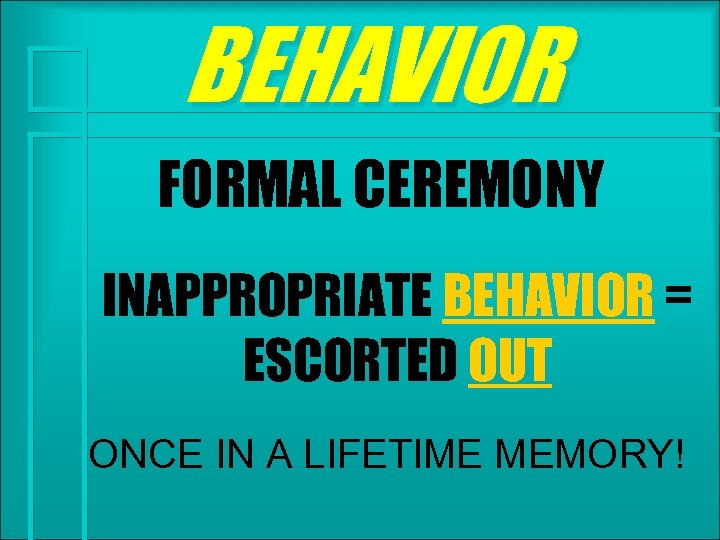 BEHAVIOR

FORMAL CEREMONY

INAPPROPRIATE BEHAVIOR = ESCORTED OUT

ONCE IN A LIFETIME MEMORY!